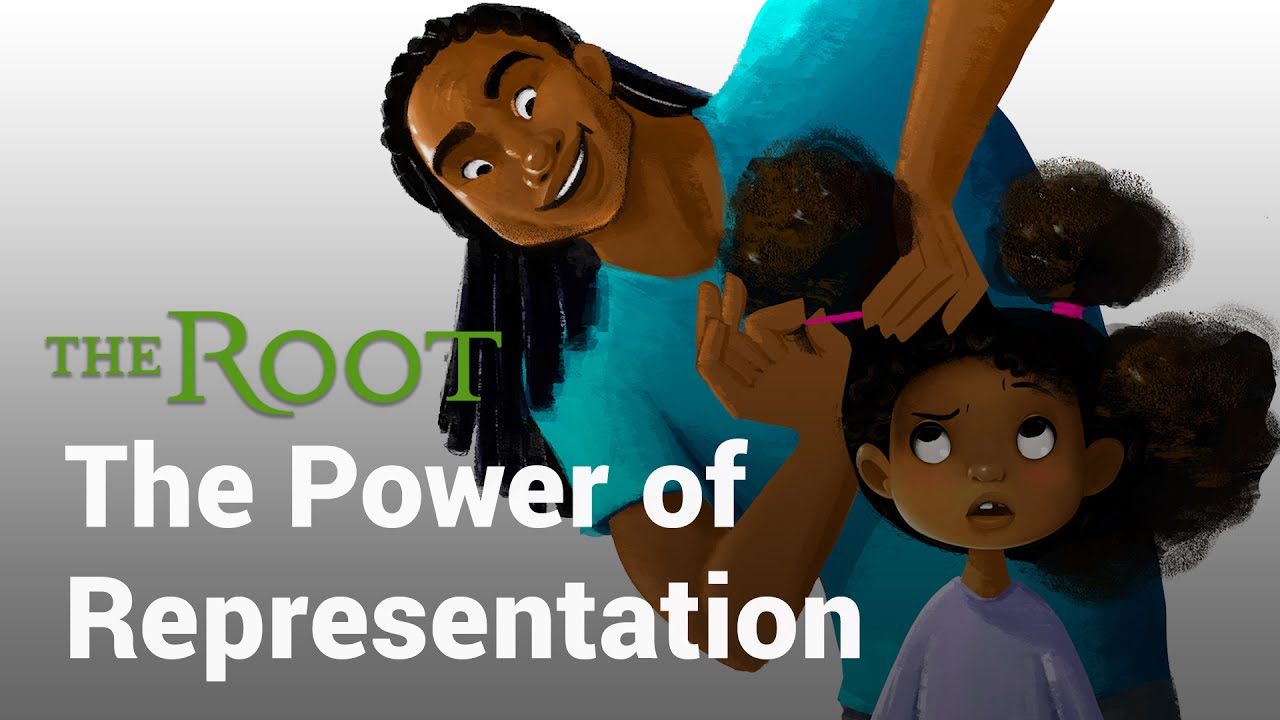 THE ROOT

The Power of Representation